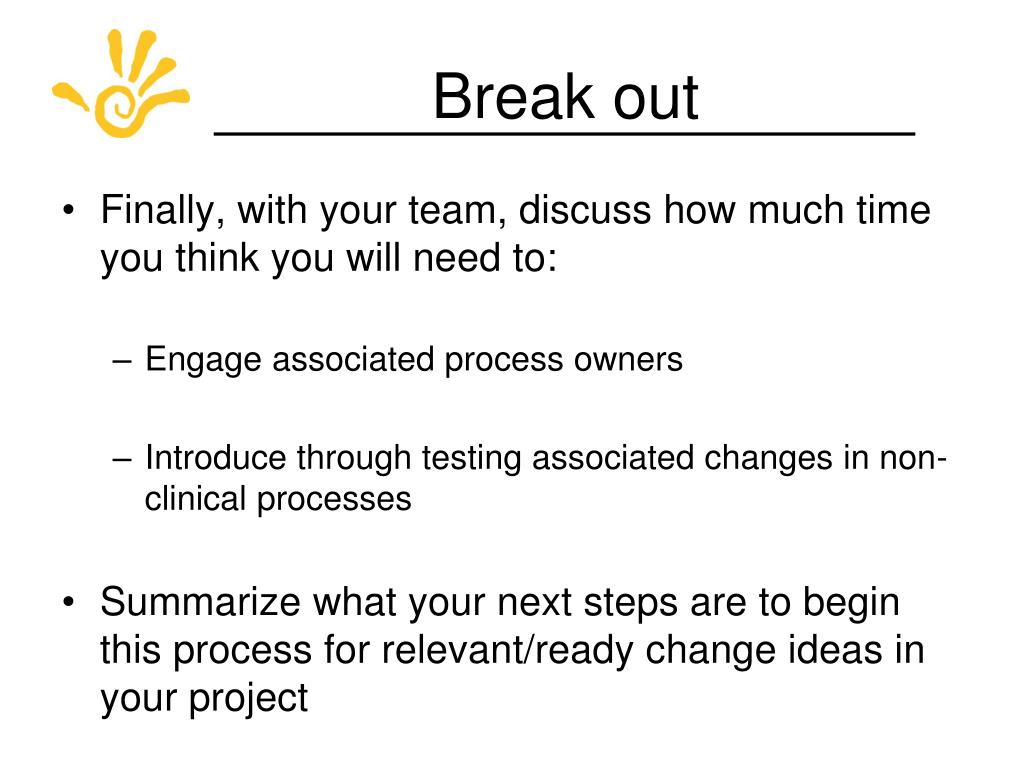 Break out

• Finally, with your team, discuss how much time you think you will need to:

– Engage associated process owners

– Introduce through testing associated changes in non-clinical processes

• Summarize what your next steps are to begin this process for relevant/ready change ideas in your project